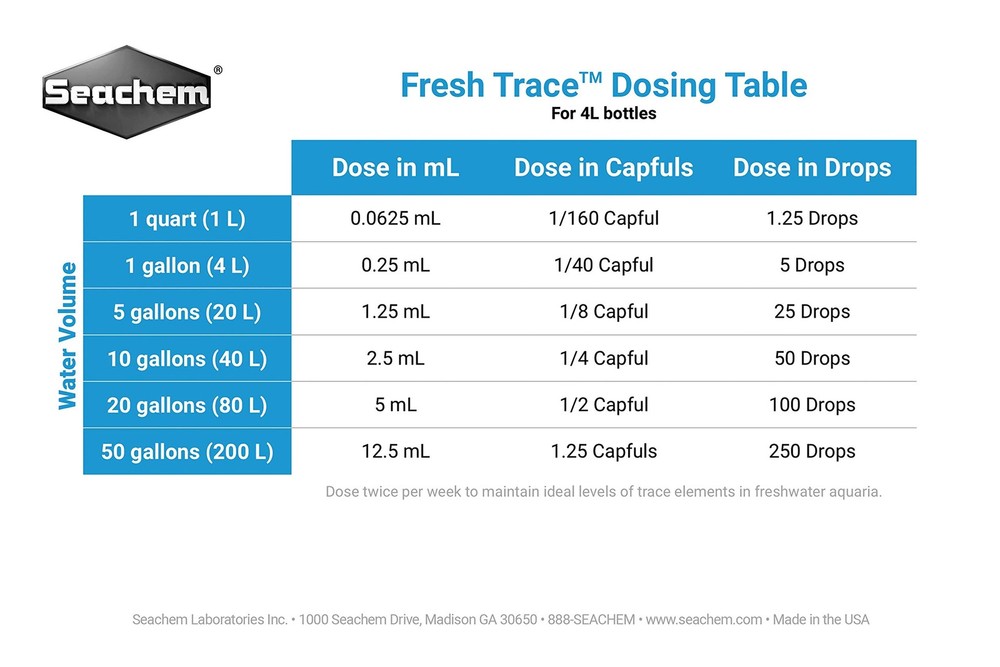 Seachem®

Fresh Trace™ Dosing Table
For 4L bottles

Water Volume

| | Dose in mL | Dose in Capfuls | Dose in Drops |
|---|---|---|---|
| 1 quart (1 L) | 0.0625 mL | 1/160 Capful | 1.25 Drops |
| 1 gallon (4 L) | 0.25 mL | 1/40 Capful | 5 Drops |
| 5 gallons (20 L) | 1.25 mL | 1/8 Capful | 25 Drops |
| 10 gallons (40 L) | 2.5 mL | 1/4 Capful | 50 Drops |
| 20 gallons (80 L) | 5 mL | 1/2 Capful | 100 Drops |
| 50 gallons (200 L) | 12.5 mL | 1.25 Capfuls | 250 Drops |

Dose twice per week to maintain ideal levels of trace elements in freshwater aquaria.

Seachem Laboratories Inc. • 1000 Seachem Drive, Madison GA 30650 • 888-SEACHEM • www.seachem.com • Made in the USA